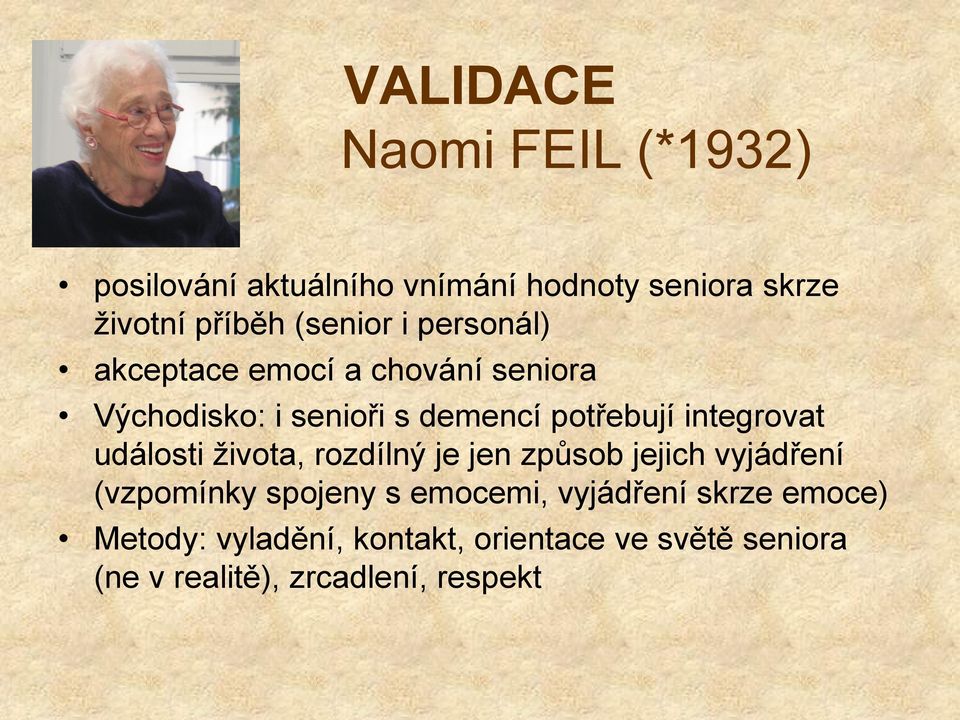 VALIDACE
Naomi FEIL (*1932)

• posilování aktuálního vnímání hodnoty seniora skrze životní příběh (senior i personál)
• akceptace emocí a chování seniora
• Východisko: i senioři s demencí potřebují integrovat události života, rozdílný je jen způsob jejich vyjádření (vzpomínky spojeny s emocemi, vyjádření skrze emoce)
• Metody: vyladění, kontakt, orientace ve světě seniora (ne v realitě), zrcadlení, respekt